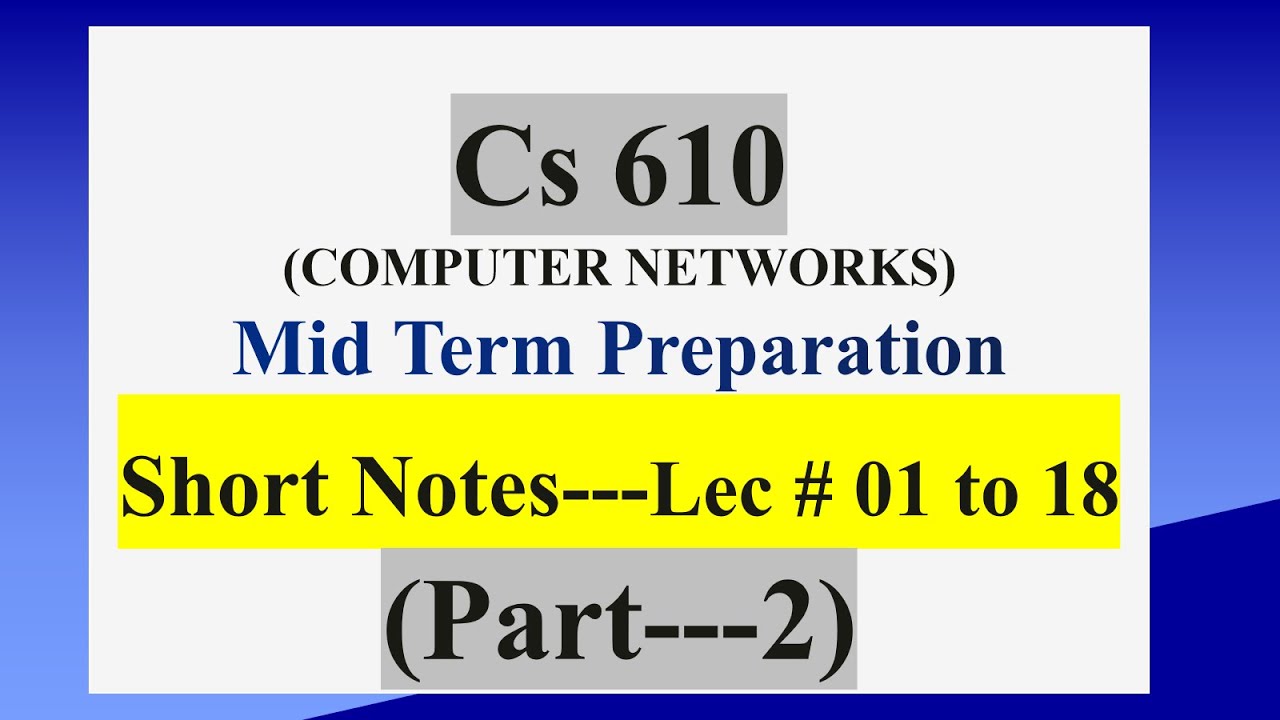 Cs 610

(COMPUTER NETWORKS)

Mid Term Preparation

Short Notes---Lec # 01 to 18

(Part---2)